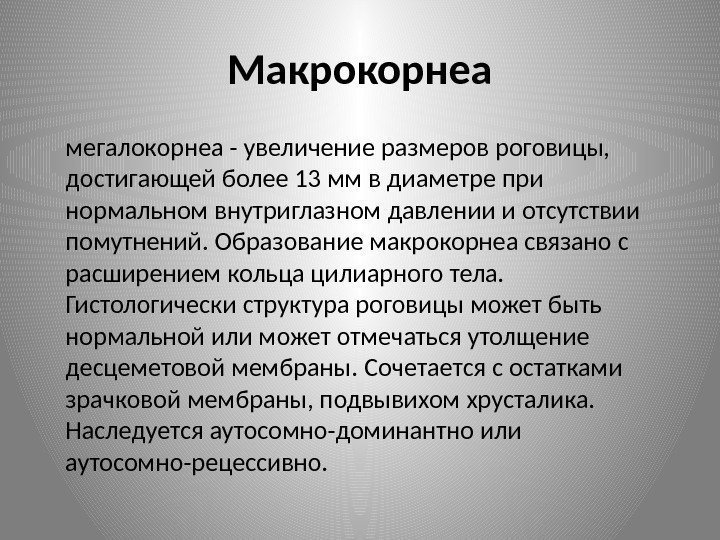 Макрокорнеа

мегалокорнеа - увеличение размеров роговицы, достигающей более 13 мм в диаметре при нормальном внутриглазном давлении и отсутствии помутнений. Образование макрокорнеа связано с расширением кольца цилиарного тела. Гистологически структура роговицы может быть нормальной или может отмечаться утолщение десцеметовой мембраны. Сочетается с остатками зрачковой мембраны, подвывихом хрусталика. Наследуется аутосомно-доминантно или аутосомно-рецессивно.